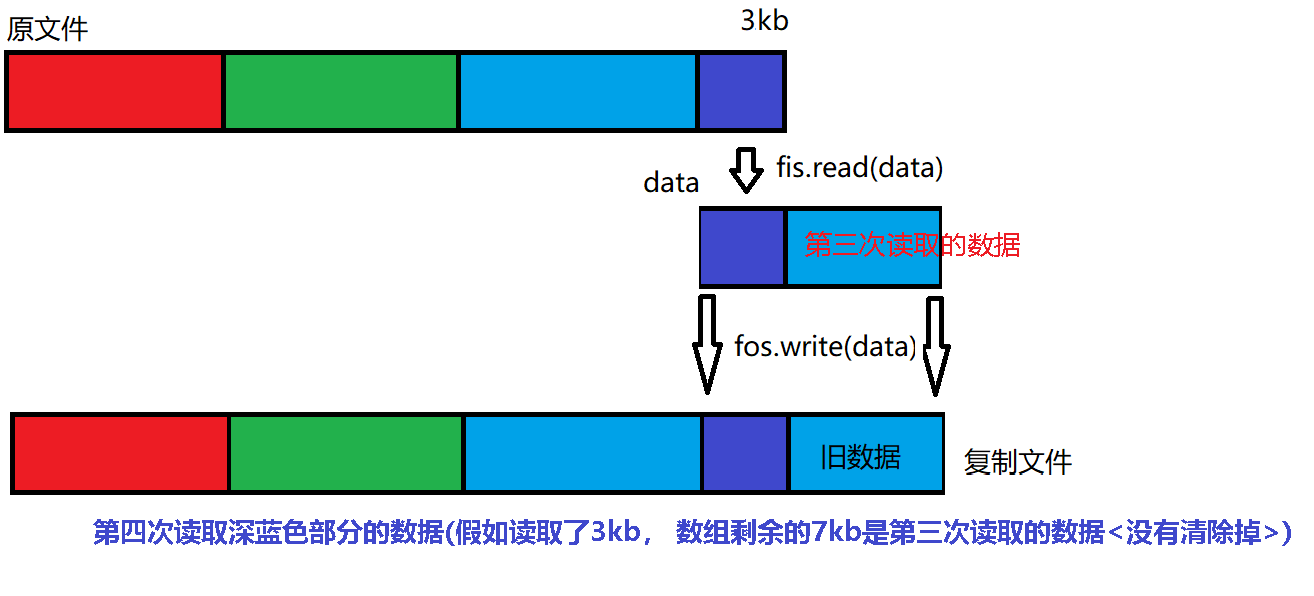 原文件

3kb

data

fis.read(data)

第三次读取的数据

fos.write(data)

旧数据

复制文件

第四次读取深蓝色部分的数据(假如读取了3kb， 数组剩余的7kb是第三次读取的数据<没有清除掉>)